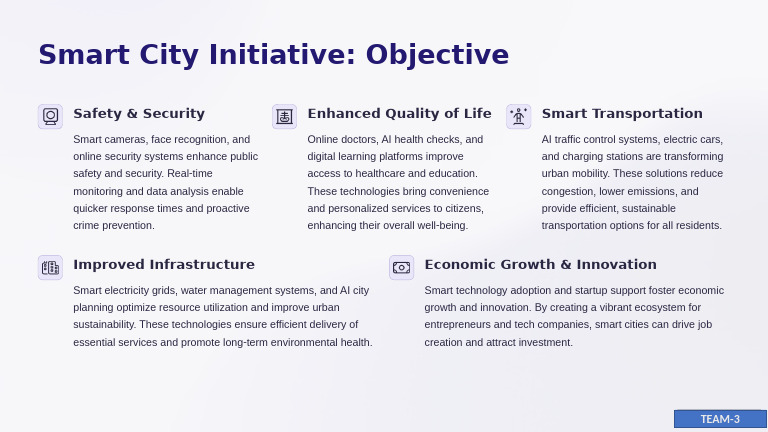 Smart City Initiative: Objective

Safety & Security

Smart cameras, face recognition, and online security systems enhance public safety and security. Real-time monitoring and data analysis enable quicker response times and proactive crime prevention.

Enhanced Quality of Life

Online doctors, AI health checks, and digital learning platforms improve access to healthcare and education. These technologies bring convenience and personalized services to citizens, enhancing their overall well-being.

Smart Transportation

AI traffic control systems, electric cars, and charging stations are transforming urban mobility. These solutions reduce congestion, lower emissions, and provide efficient, sustainable transportation options for all residents.

Improved Infrastructure

Smart electricity grids, water management systems, and AI city planning optimize resource utilization and improve urban sustainability. These technologies ensure efficient delivery of essential services and promote long-term environmental health.

Economic Growth & Innovation

Smart technology adoption and startup support foster economic growth and innovation. By creating a vibrant ecosystem for entrepreneurs and tech companies, smart cities can drive job creation and attract investment.

TEAM-3